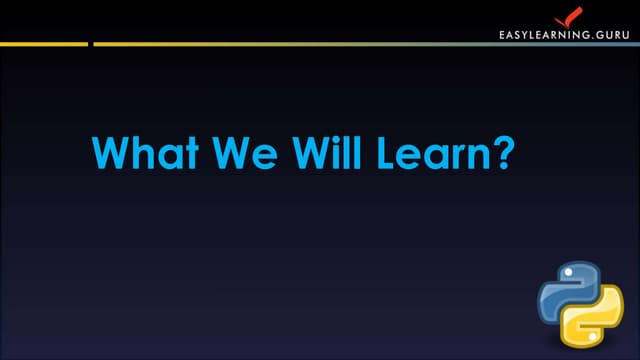 EASYLEARNING.GURU

What We Will Learn?